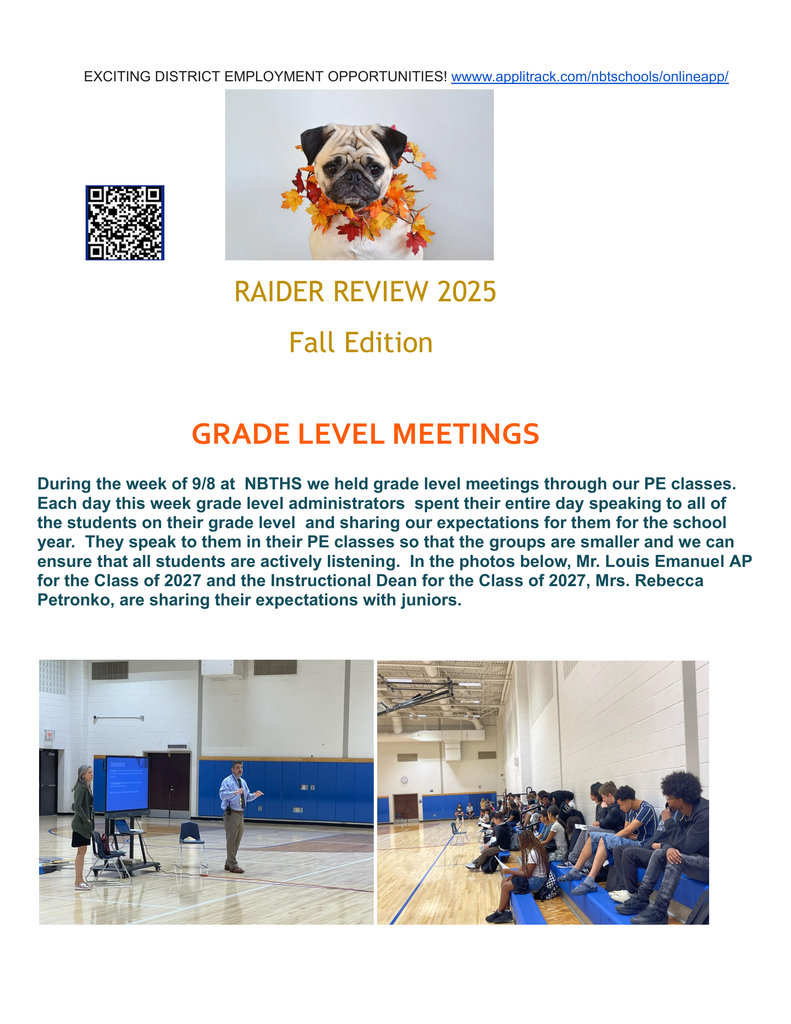 EXCITING DISTRICT EMPLOYMENT OPPORTUNITIES! wwww.applitrack.com/nbtschools/onlineapp/

RAIDER REVIEW 2025

Fall Edition

GRADE LEVEL MEETINGS

During the week of 9/8 at NBTHS we held grade level meetings through our PE classes. Each day this week grade level administrators spent their entire day speaking to all of the students on their grade level and sharing our expectations for them for the school year. They speak to them in their PE classes so that the groups are smaller and we can ensure that all students are actively listening. In the photos below, Mr. Louis Emanuel AP for the Class of 2027 and the Instructional Dean for the Class of 2027, Mrs. Rebecca Petronko, are sharing their expectations with juniors.